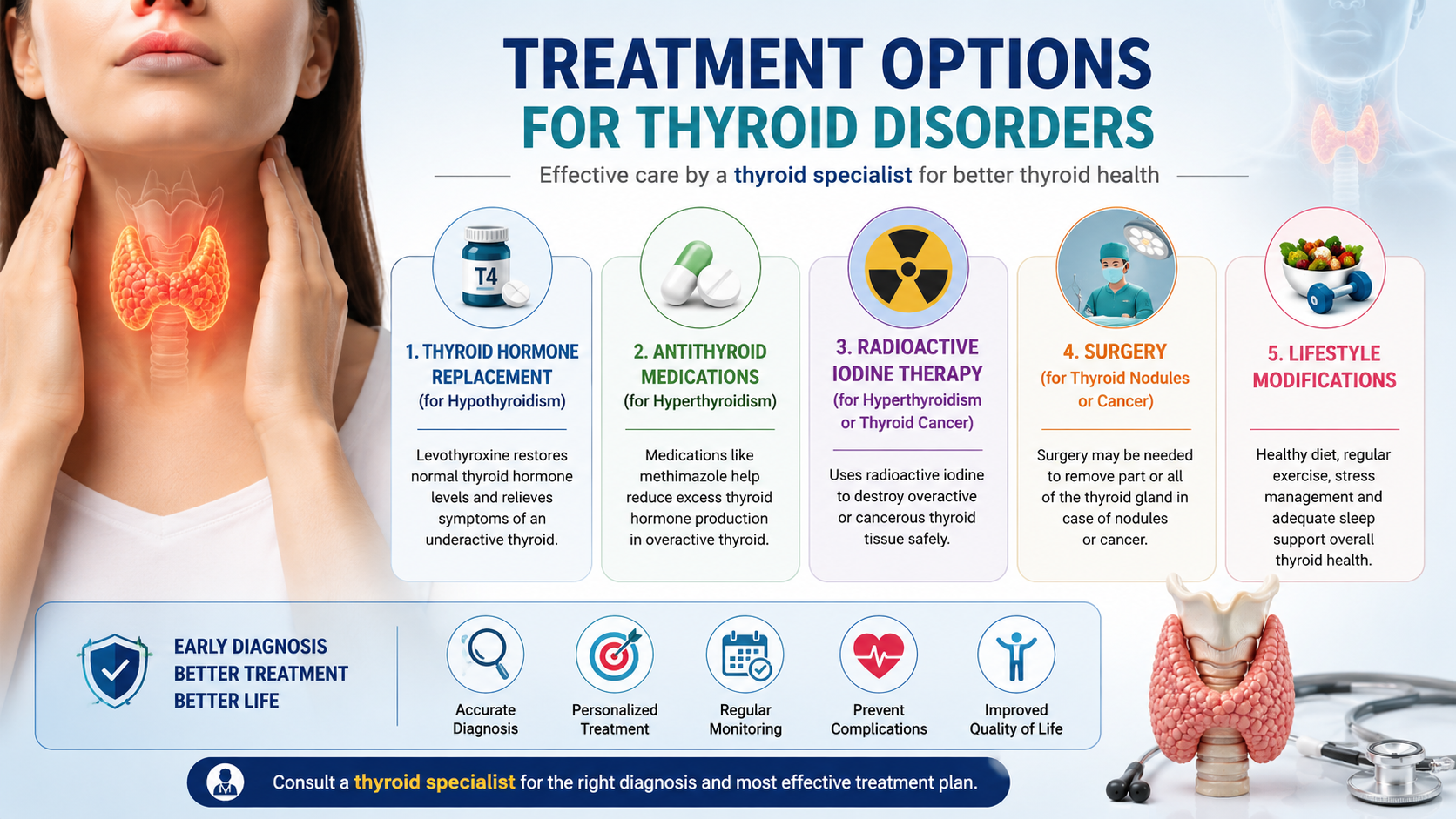 TREATMENT OPTIONS
FOR THYROID DISORDERS

Effective care by a thyroid specialist for better thyroid health

T4

1. THYROID HORMONE REPLACEMENT
(for Hypothyroidism)

Levothyroxine restores normal thyroid hormone levels and relieves symptoms of an underactive thyroid.

2. ANTITHYROID MEDICATIONS
(for Hyperthyroidism)

Medications like methimazole help reduce excess thyroid hormone production in overactive thyroid.

3. RADIOACTIVE IODINE THERAPY
(for Hyperthyroidism or Thyroid Cancer)

Uses radioactive iodine to destroy overactive or cancerous thyroid tissue safely.

4. SURGERY
(for Thyroid Nodules or Cancer)

Surgery may be needed to remove part or all of the thyroid gland in case of nodules or cancer.

5. LIFESTYLE MODIFICATIONS

Healthy diet, regular exercise, stress management and adequate sleep support overall thyroid health.

EARLY DIAGNOSIS
BETTER TREATMENT
BETTER LIFE

Accurate Diagnosis

Personalized Treatment

Regular Monitoring

Prevent Complications

Improved Quality of Life

Consult a thyroid specialist for the right diagnosis and most effective treatment plan.